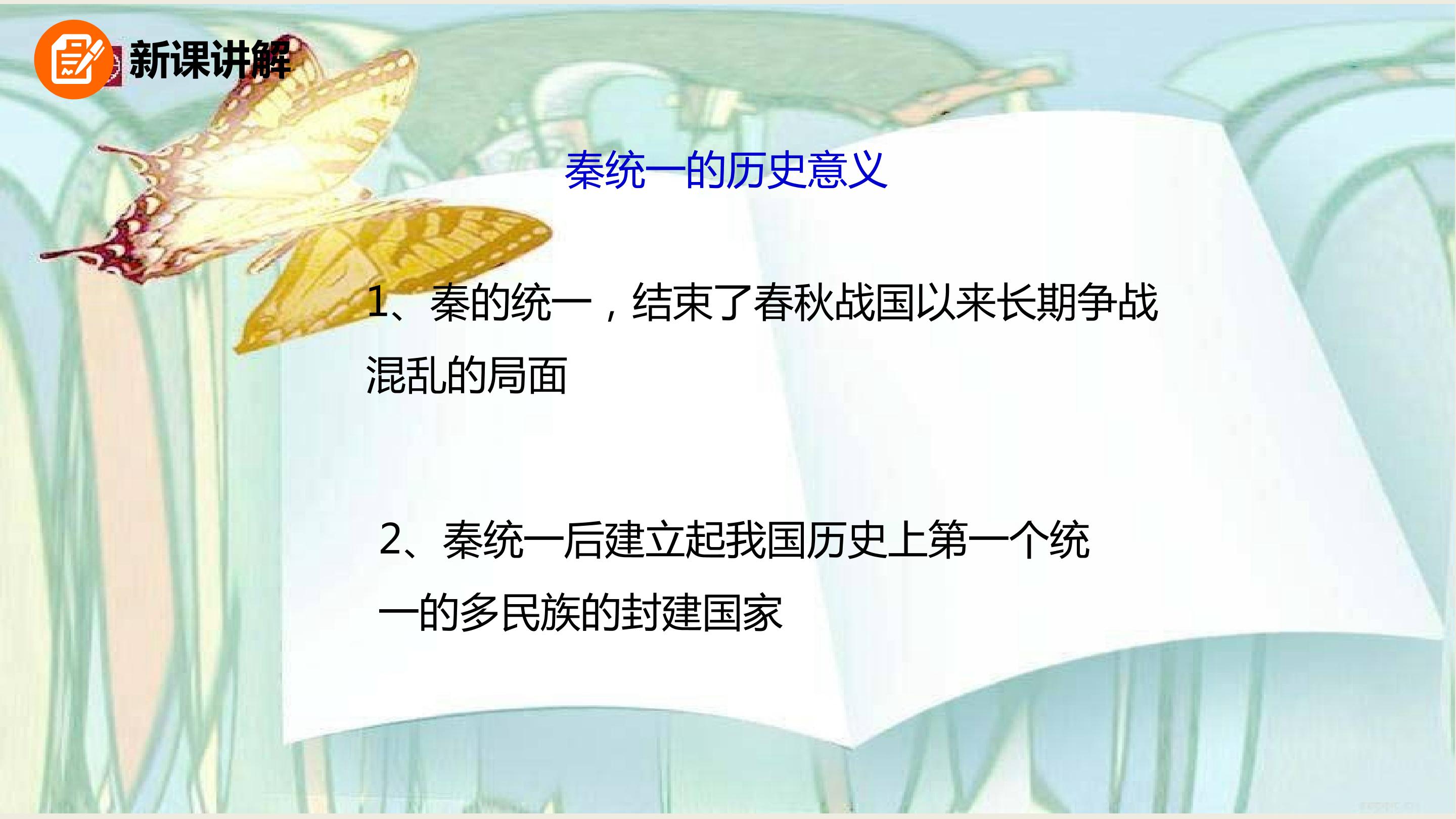 新课讲解

秦统一的历史意义

1、秦的统一，结束了春秋战国以来长期争战混乱的局面

2、秦统一后建立起我国历史上第一个统一的多民族的封建国家